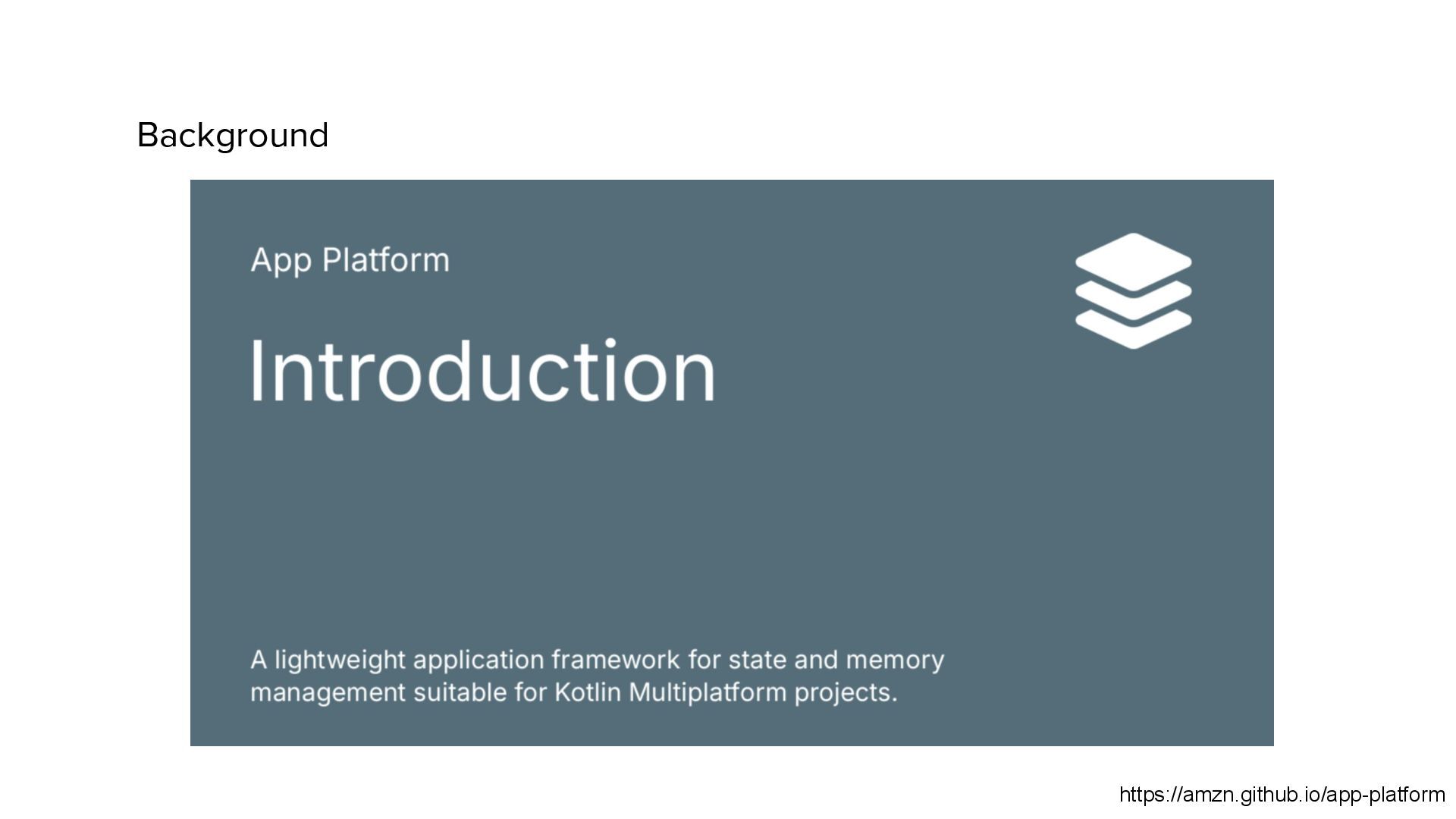 Background

App Platform

Introduction

A lightweight application framework for state and memory management suitable for Kotlin Multiplatform projects.

https://amzn.github.io/app-platform